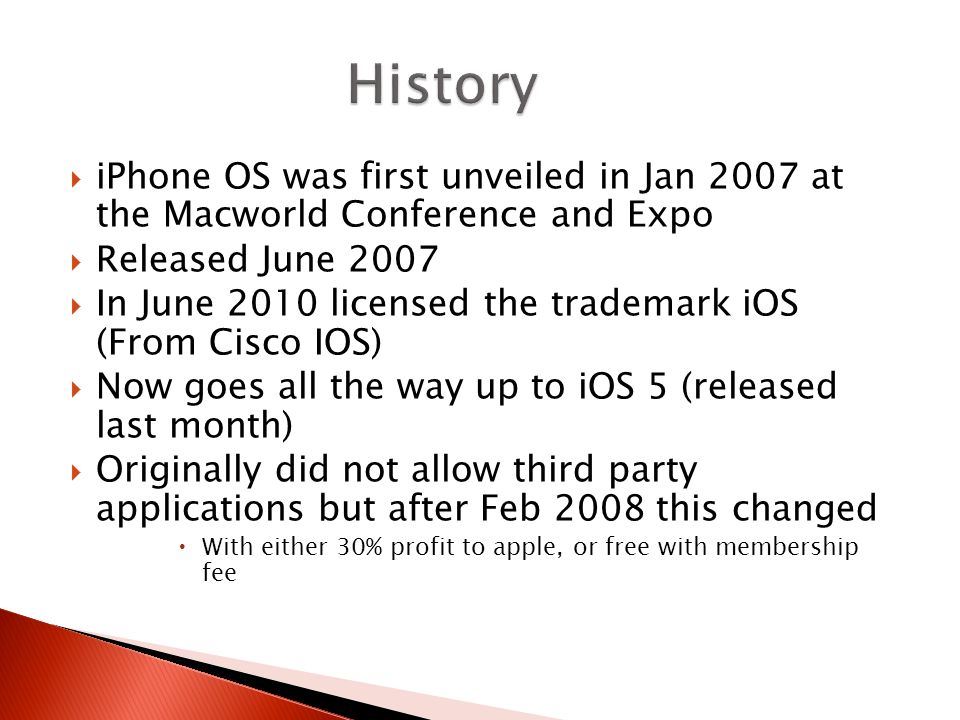 History

iPhone OS was first unveiled in Jan 2007 at the Macworld Conference and Expo

Released June 2007

In June 2010 licensed the trademark iOS (From Cisco IOS)

Now goes all the way up to iOS 5 (released last month)

Originally did not allow third party applications but after Feb 2008 this changed

With either 30% profit to apple, or free with membership fee